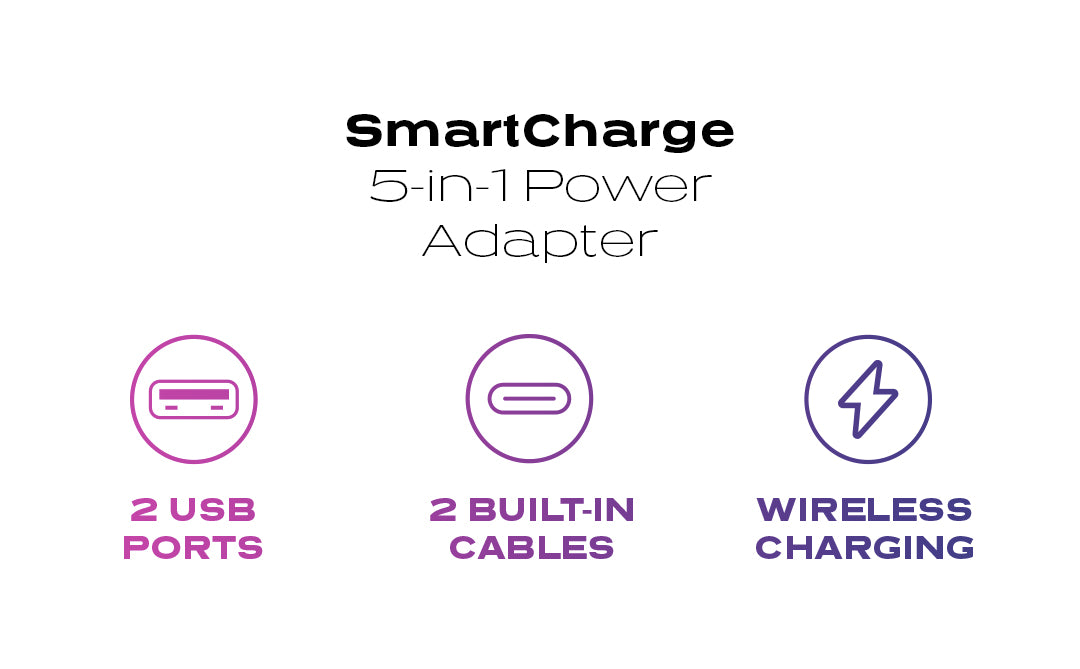 SmartCharge
5-in-1 Power Adapter

2 USB PORTS

2 BUILT-IN CABLES

WIRELESS CHARGING